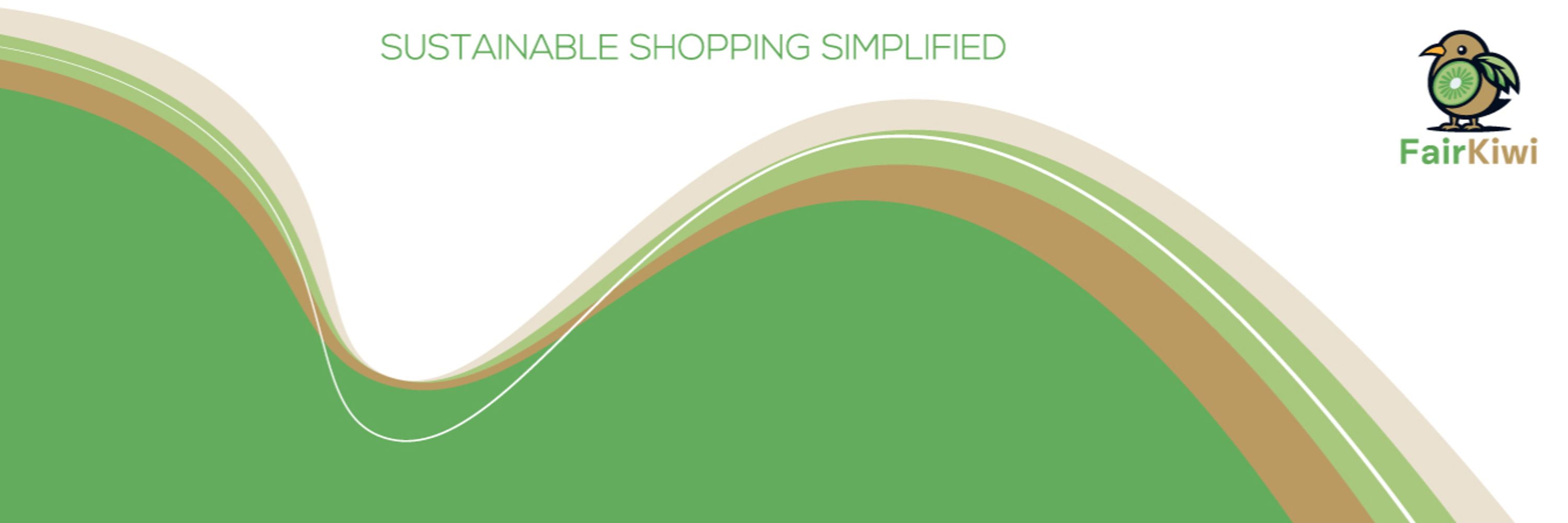 SUSTAINABLE SHOPPING SIMPLIFIED

FairKiwi